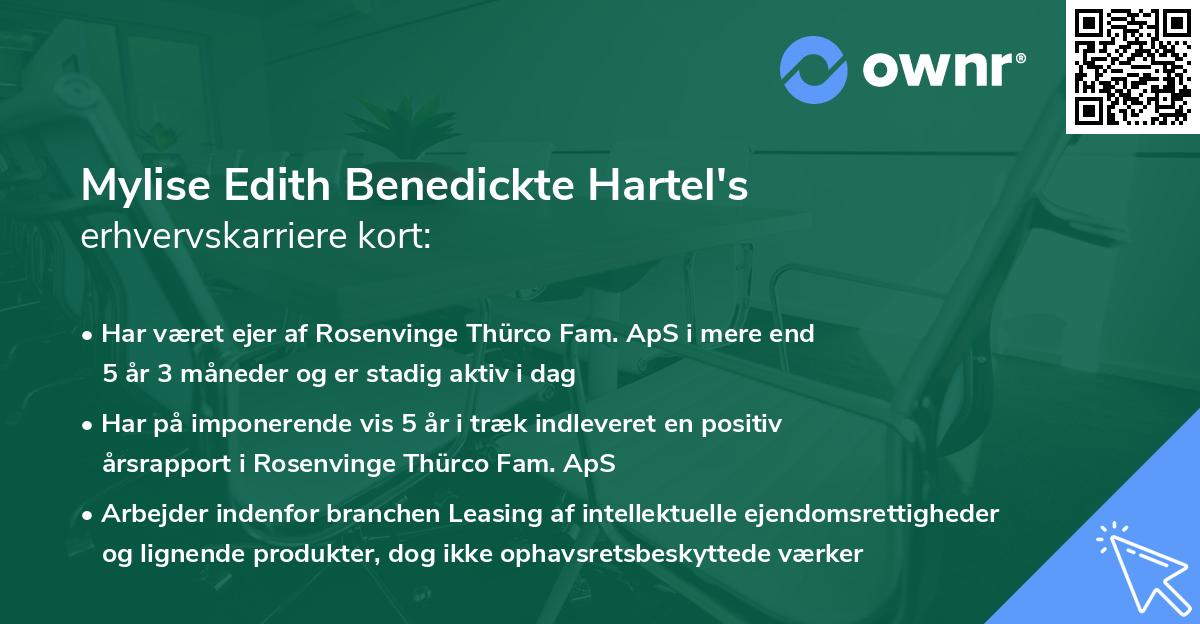 ownr®

Mylise Edith Benedickte Hartel's
erhvervskarriere kort:

• Har været ejer af Rosenvinge Thürco Fam. ApS i mere end 5 år 3 måneder og er stadig aktiv i dag

• Har på imponerende vis 5 år i træk indleveret en positiv årsrapport i Rosenvinge Thürco Fam. ApS

• Arbejder indenfor branchen Leasing af intellektuelle ejendomsrettigheder og lignende produkter, dog ikke ophavsretsbeskyttede værker